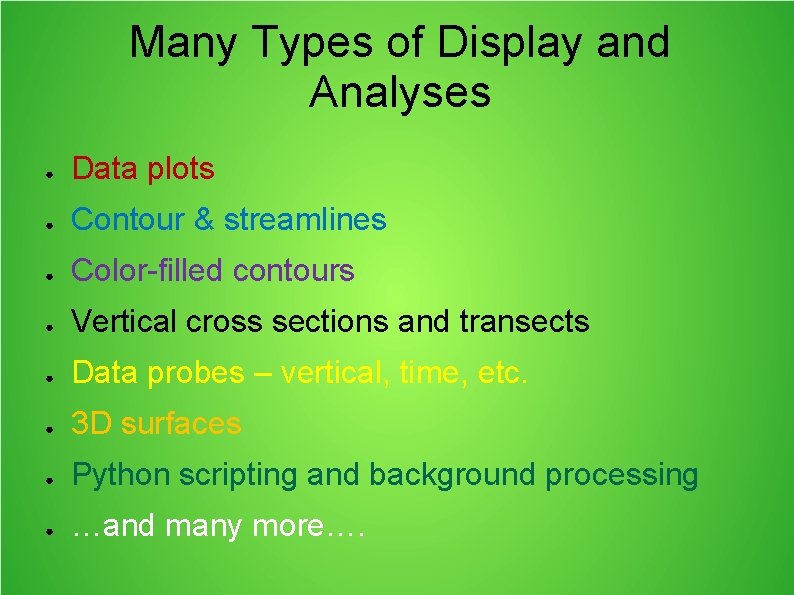 Many Types of Display and Analyses

- Data plots
- Contour & streamlines
- Color-filled contours
- Vertical cross sections and transects
- Data probes – vertical, time, etc.
- 3D surfaces
- Python scripting and background processing
- …and many more….